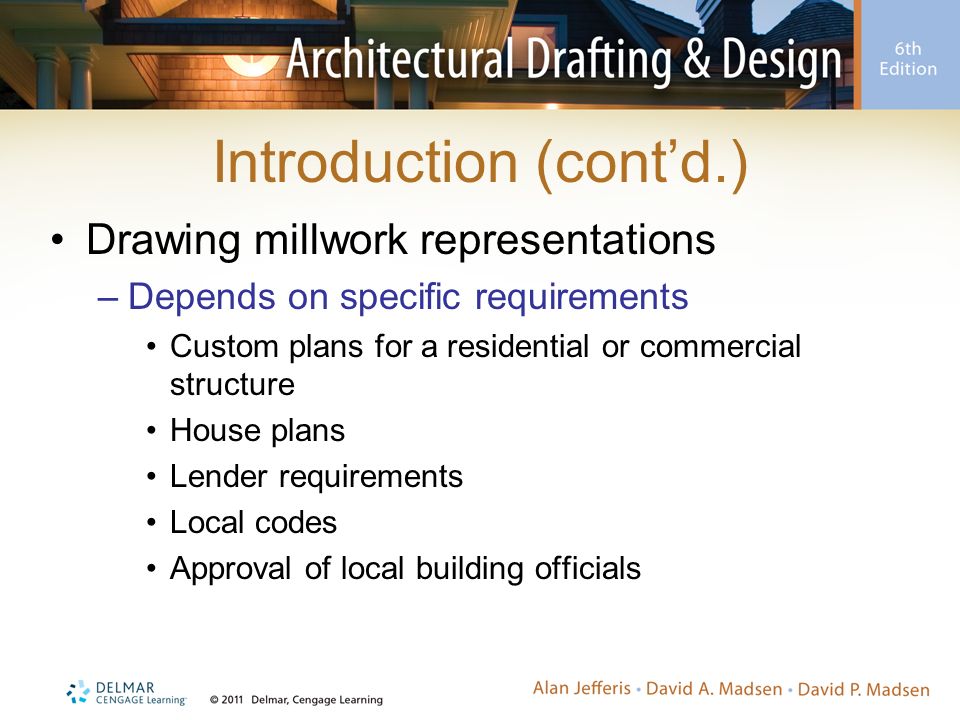 Architectural Drafting & Design 6th Edition

Introduction (cont'd.)

• Drawing millwork representations
– Depends on specific requirements
• Custom plans for a residential or commercial structure
• House plans
• Lender requirements
• Local codes
• Approval of local building officials

DELMAR CENGAGE Learning © 2011 Delmar, Cengage Learning

Alan Jefferis • David A. Madsen • David P. Madsen